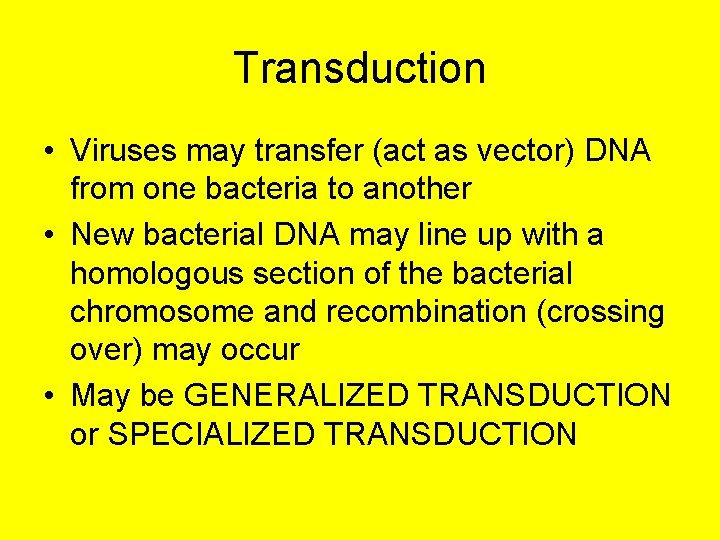 Transduction

• Viruses may transfer (act as vector) DNA from one bacteria to another
• New bacterial DNA may line up with a homologous section of the bacterial chromosome and recombination (crossing over) may occur
• May be GENERALIZED TRANSDUCTION or SPECIALIZED TRANSDUCTION